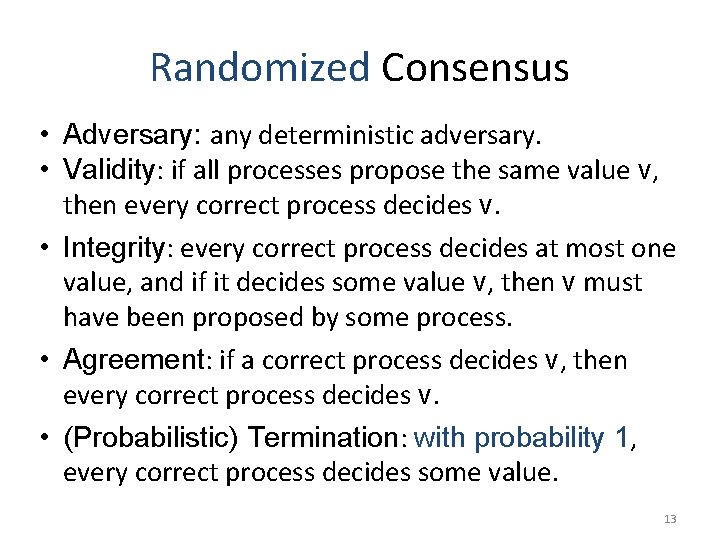 Randomized Consensus

• Adversary: any deterministic adversary.
• Validity: if all processes propose the same value v, then every correct process decides v.
• Integrity: every correct process decides at most one value, and if it decides some value v, then v must have been proposed by some process.
• Agreement: if a correct process decides v, then every correct process decides v.
• (Probabilistic) Termination: with probability 1, every correct process decides some value.

13